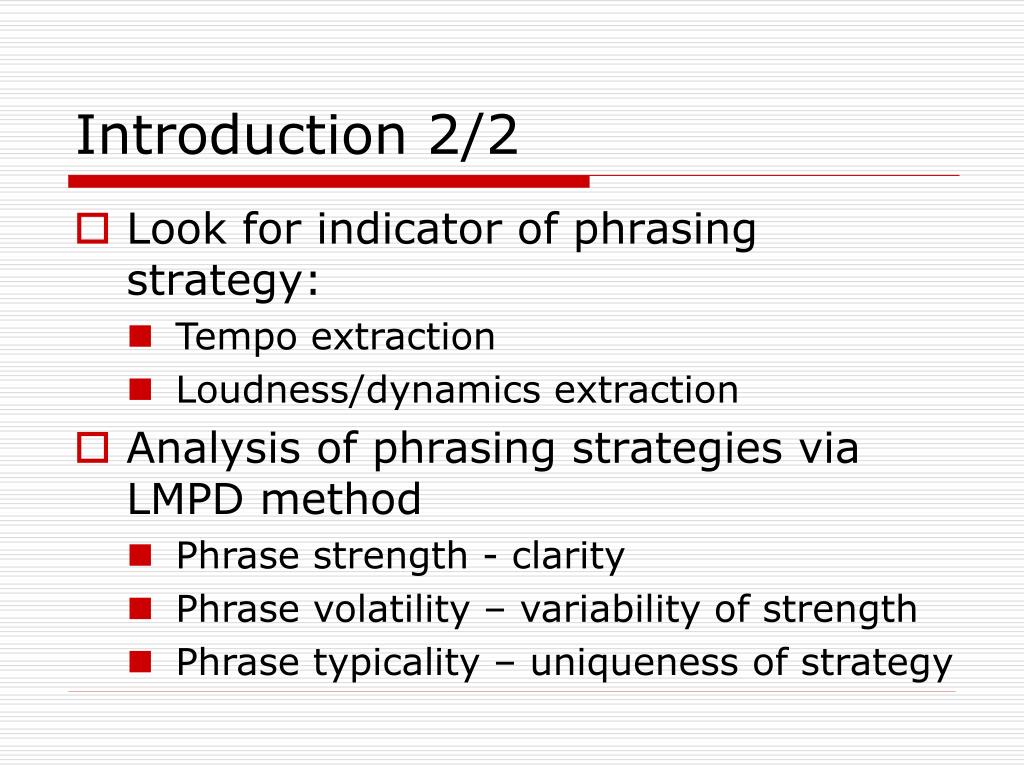 Introduction 2/2

Look for indicator of phrasing strategy:

Tempo extraction

Loudness/dynamics extraction

Analysis of phrasing strategies via LMPD method

Phrase strength - clarity

Phrase volatility – variability of strength

Phrase typicality – uniqueness of strategy